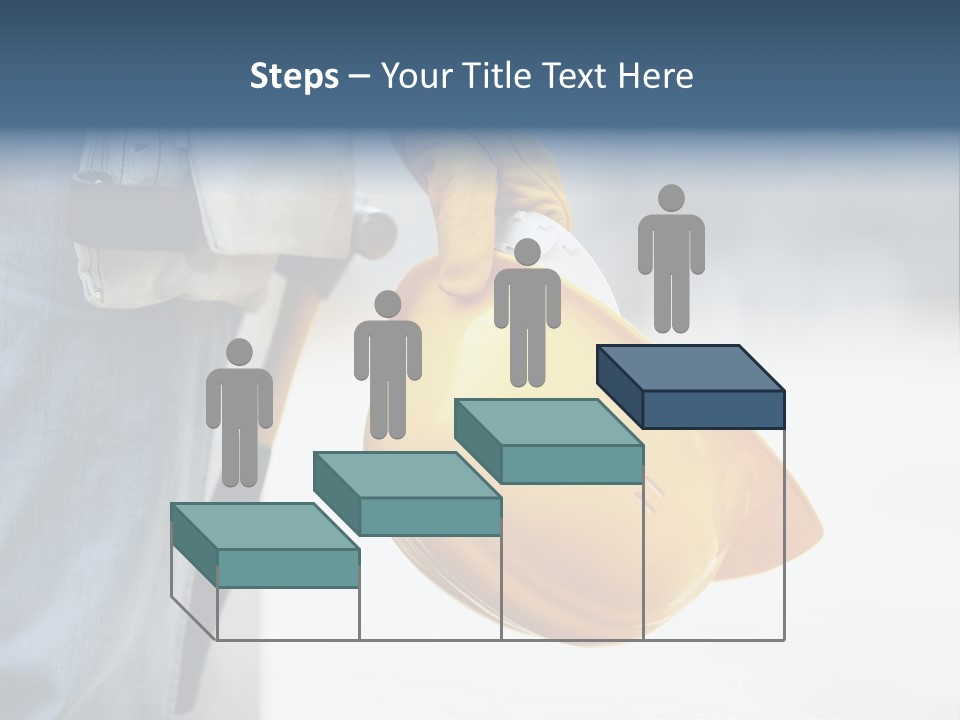 Steps – Your Title Text Here